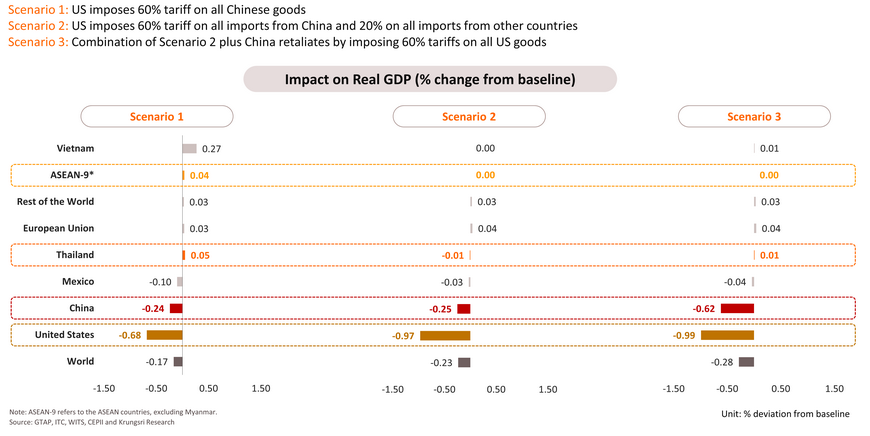 Scenario 1: US imposes 60% tariff on all Chinese goods
Scenario 2: US imposes 60% tariff on all imports from China and 20% on all imports from other countries
Scenario 3: Combination of Scenario 2 plus China retaliates by imposing 60% tariffs on all US goods

Impact on Real GDP (% change from baseline)

|  | Scenario 1 | Scenario 2 | Scenario 3 |
|---|---|---|---|
| Vietnam | 0.27 | 0.00 | 0.01 |
| ASEAN-9* | 0.04 | 0.00 | 0.00 |
| Rest of the World | 0.03 | 0.03 | 0.03 |
| European Union | 0.03 | 0.04 | 0.04 |
| Thailand | 0.05 | -0.01 | 0.01 |
| Mexico | -0.10 | -0.03 | -0.04 |
| China | -0.24 | -0.25 | -0.62 |
| United States | -0.68 | -0.97 | -0.99 |
| World | -0.17 | -0.23 | -0.28 |

-1.50 -0.50 0.50 1.50
-1.50 -0.50 0.50 1.50
-1.50 -0.50 0.50 1.50

Note: ASEAN-9 refers to the ASEAN countries, excluding Myanmar.
Source: GTAP, ITC, WITS, CEPII and Krungsri Research

Unit: % deviation from baseline